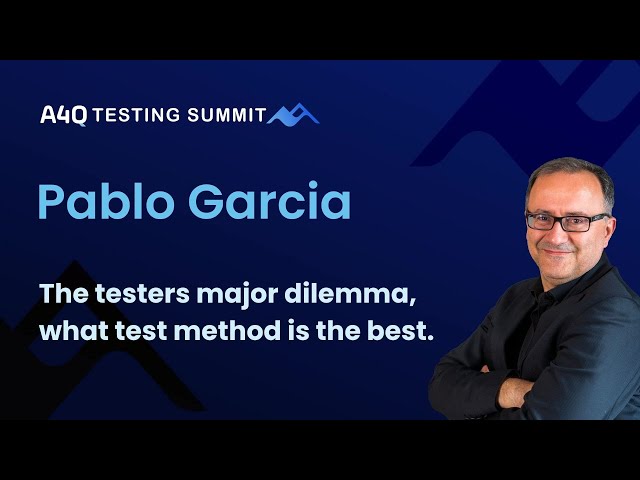 A4Q TESTING SUMMIT

Pablo Garcia

The testers major dilemma, what test method is the best.